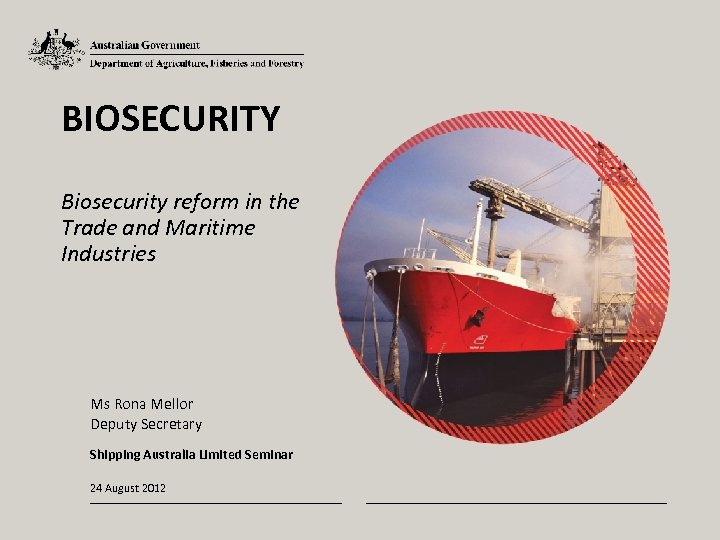 Australian Government
Department of Agriculture, Fisheries and Forestry

BIOSECURITY

Biosecurity reform in the Trade and Maritime Industries

Ms Rona Mellor
Deputy Secretary

Shipping Australia Limited Seminar

24 August 2012